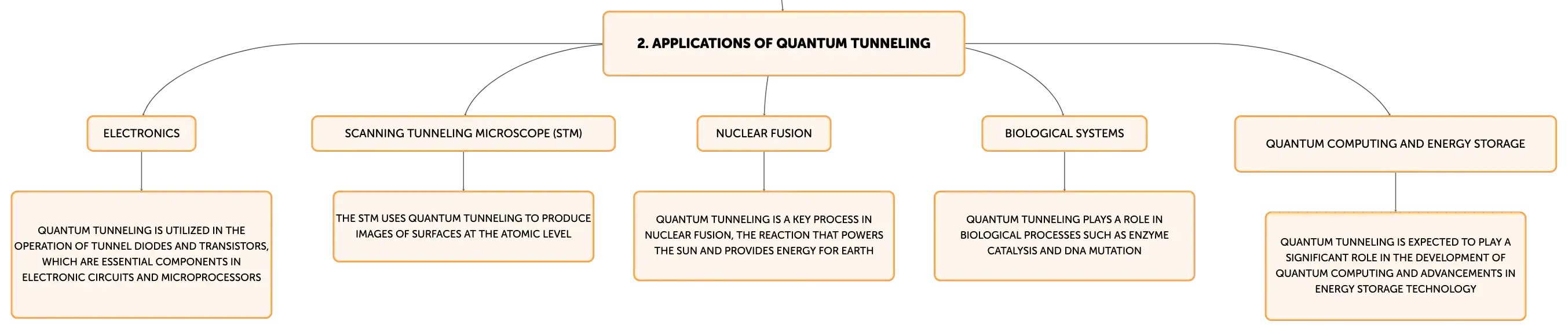 2. APPLICATIONS OF QUANTUM TUNNELING

ELECTRONICS

QUANTUM TUNNELING IS UTILIZED IN THE OPERATION OF TUNNEL DIODES AND TRANSISTORS, WHICH ARE ESSENTIAL COMPONENTS IN ELECTRONIC CIRCUITS AND MICROPROCESSORS

SCANNING TUNNELING MICROSCOPE (STM)

THE STM USES QUANTUM TUNNELING TO PRODUCE IMAGES OF SURFACES AT THE ATOMIC LEVEL

NUCLEAR FUSION

QUANTUM TUNNELING IS A KEY PROCESS IN NUCLEAR FUSION, THE REACTION THAT POWERS THE SUN AND PROVIDES ENERGY FOR EARTH

BIOLOGICAL SYSTEMS

QUANTUM TUNNELING PLAYS A ROLE IN BIOLOGICAL PROCESSES SUCH AS ENZYME CATALYSIS AND DNA MUTATION

QUANTUM COMPUTING AND ENERGY STORAGE

QUANTUM TUNNELING IS EXPECTED TO PLAY A SIGNIFICANT ROLE IN THE DEVELOPMENT OF QUANTUM COMPUTING AND ADVANCEMENTS IN ENERGY STORAGE TECHNOLOGY